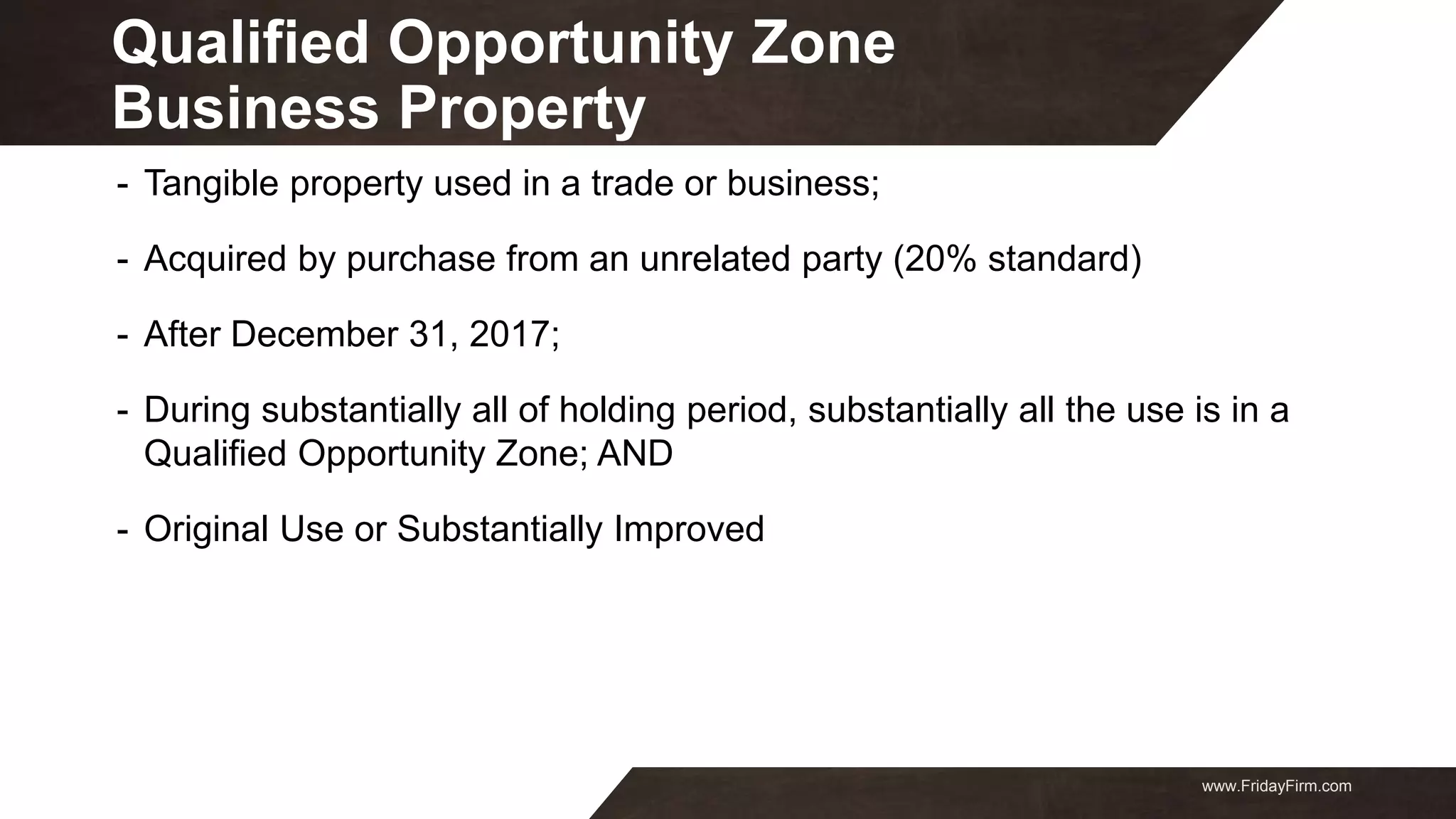 Qualified Opportunity Zone Business Property

- Tangible property used in a trade or business;

- Acquired by purchase from an unrelated party (20% standard)

- After December 31, 2017;

- During substantially all of holding period, substantially all the use is in a Qualified Opportunity Zone; AND

- Original Use or Substantially Improved

www.FridayFirm.com